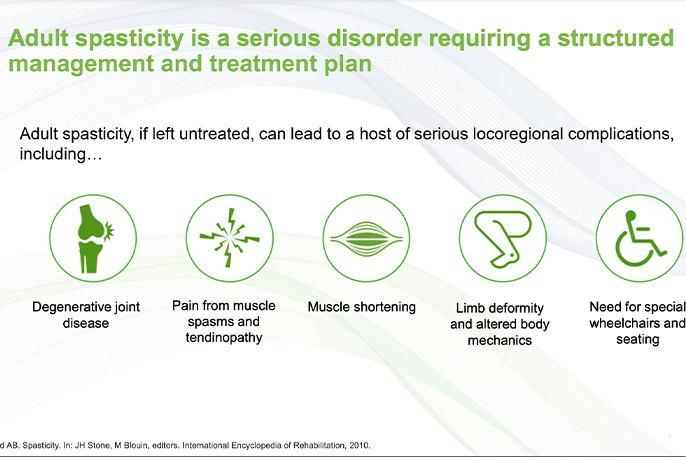 Adult spasticity is a serious disorder requiring a structured management and treatment plan

Adult spasticity, if left untreated, can lead to a host of serious locoregional complications, including…

Degenerative joint disease

Pain from muscle spasms and tendinopathy

Muscle shortening

Limb deformity and altered body mechanics

Need for special wheelchairs and seating

d AB. Spasticity. In: JH Stone, M Blouin, editors. International Encyclopedia of Rehabilitation, 2010.